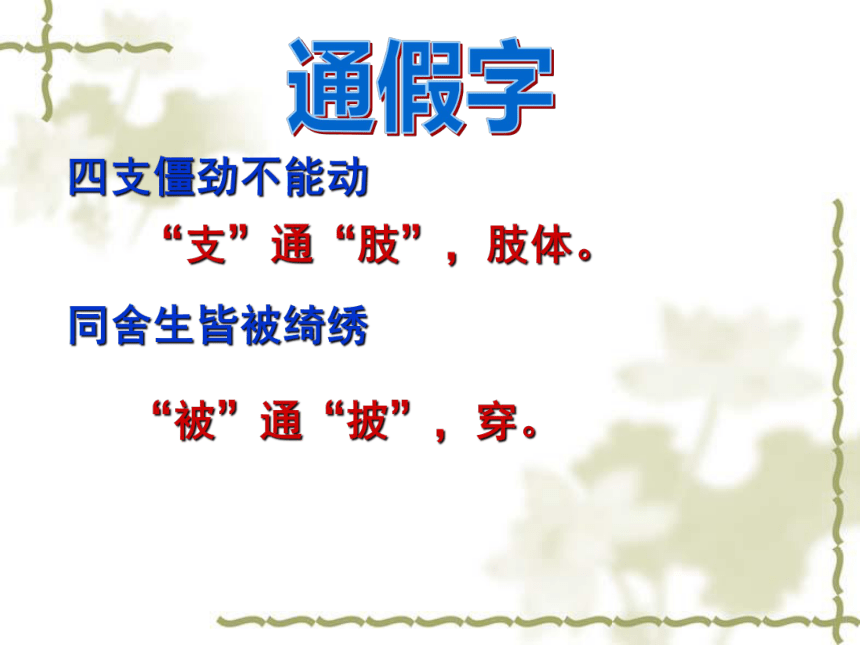 通假字

四支僵劲不能动

“支”通“肢”，肢体。

同舍生皆被绮绣

“被”通“披”，穿。